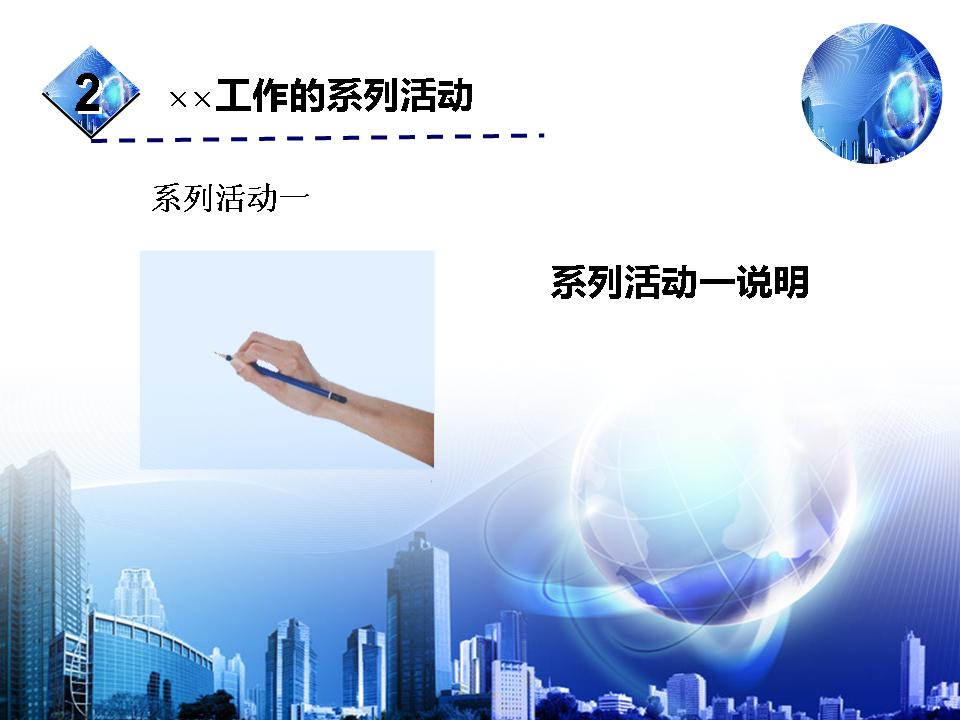 2 ××工作的系列活动

系列活动一

系列活动一说明